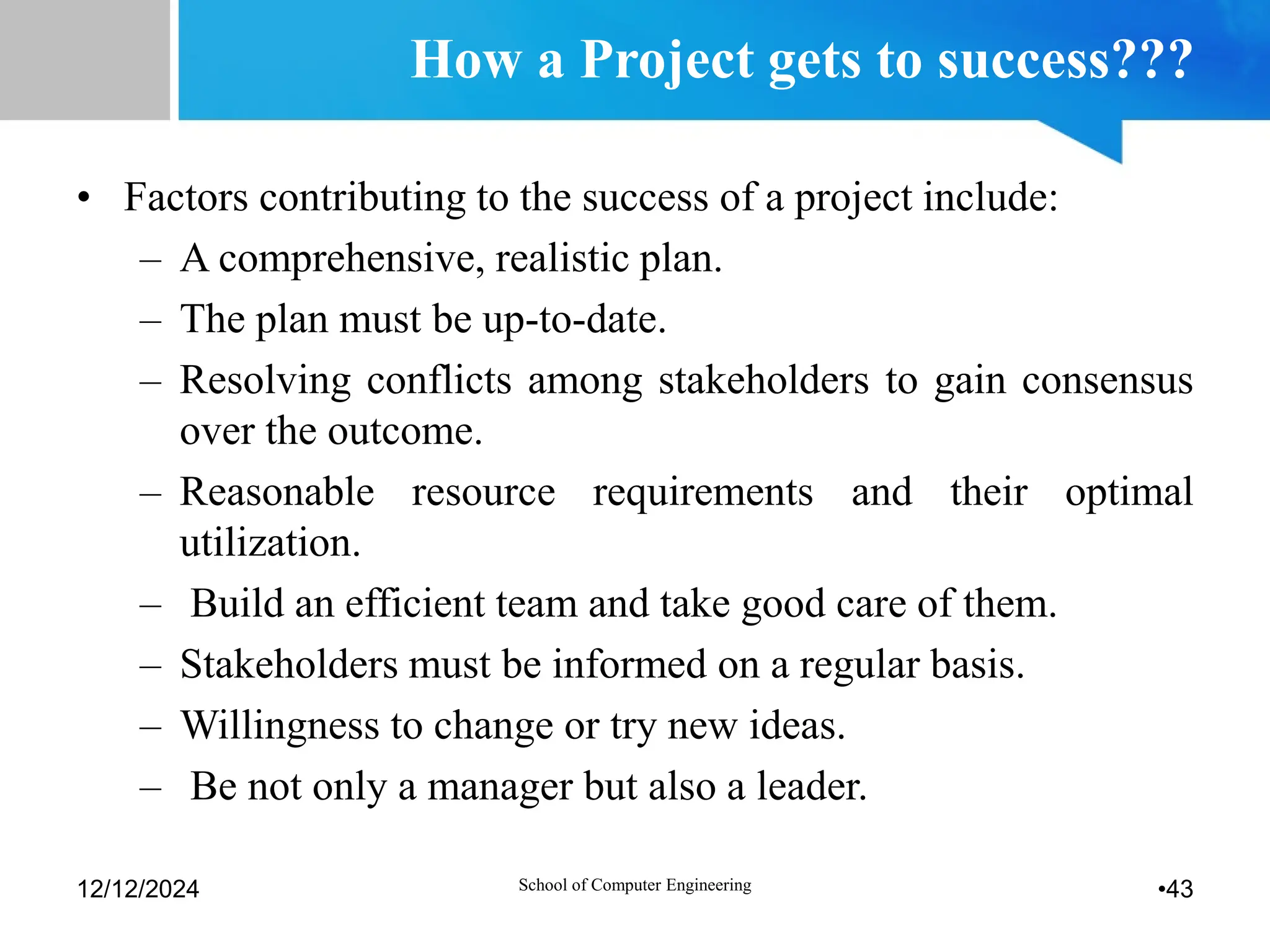 How a Project gets to success???

• Factors contributing to the success of a project include:
– A comprehensive, realistic plan.
– The plan must be up-to-date.
– Resolving conflicts among stakeholders to gain consensus over the outcome.
– Reasonable resource requirements and their optimal utilization.
– Build an efficient team and take good care of them.
– Stakeholders must be informed on a regular basis.
– Willingness to change or try new ideas.
– Be not only a manager but also a leader.

12/12/2024
School of Computer Engineering
•43